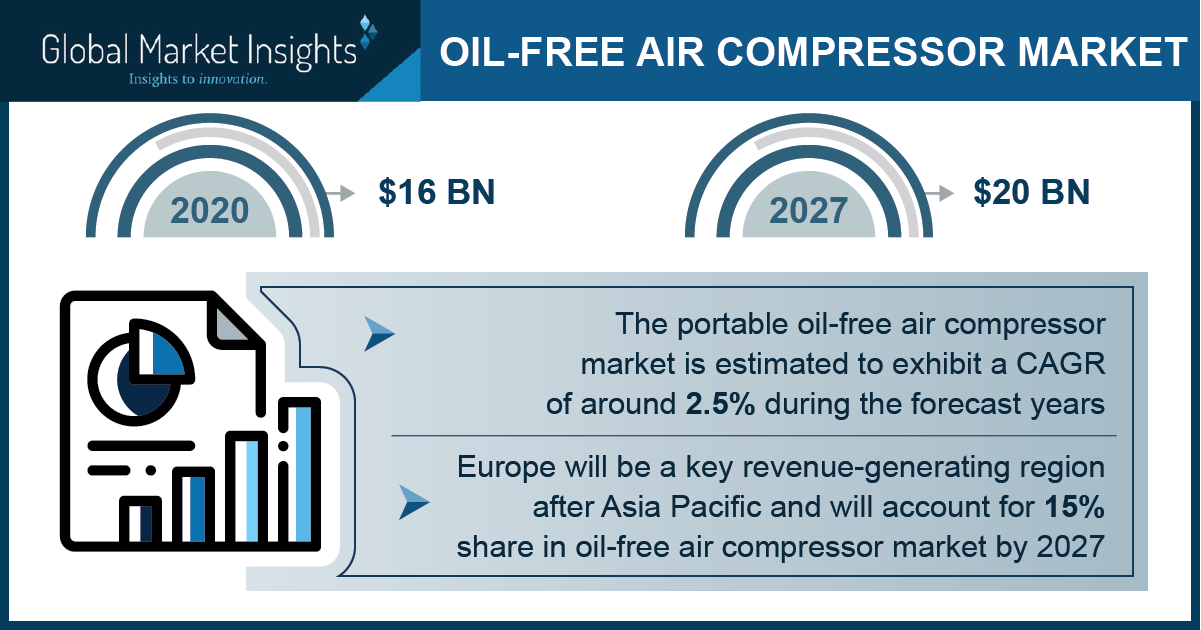 Global Market Insights
Insights to innovation.

OIL-FREE AIR COMPRESSOR MARKET

2020 $16 BN

2027 $20 BN

The portable oil-free air compressor market is estimated to exhibit a CAGR of around 2.5% during the forecast years

Europe will be a key revenue-generating region after Asia Pacific and will account for 15% share in oil-free air compressor market by 2027